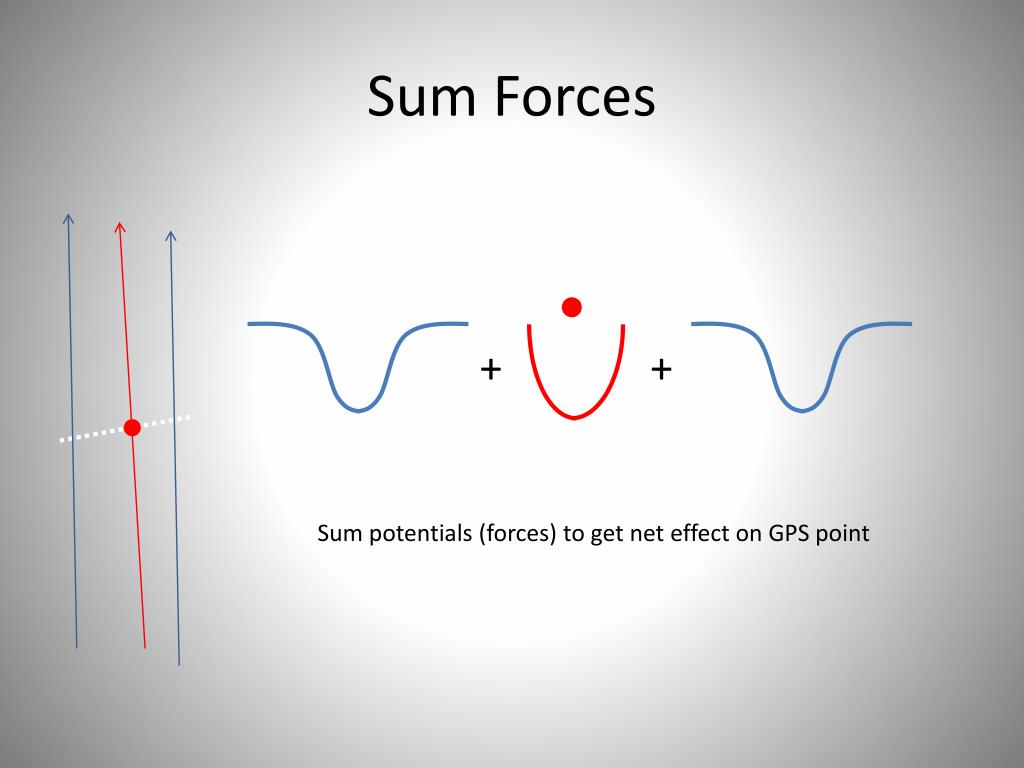 Sum Forces

+

+

Sum potentials (forces) to get net effect on GPS point